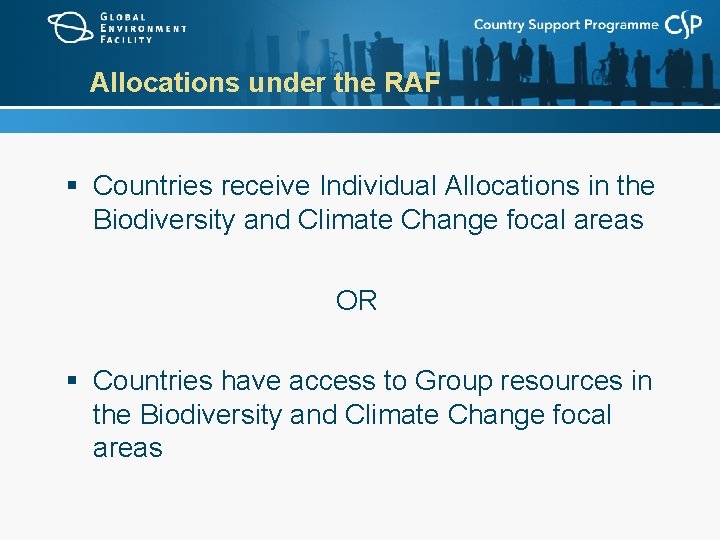 GLOBAL ENVIRONMENT FACILITY

Country Support Programme CSP

Allocations under the RAF

▪ Countries receive Individual Allocations in the Biodiversity and Climate Change focal areas

OR

▪ Countries have access to Group resources in the Biodiversity and Climate Change focal areas